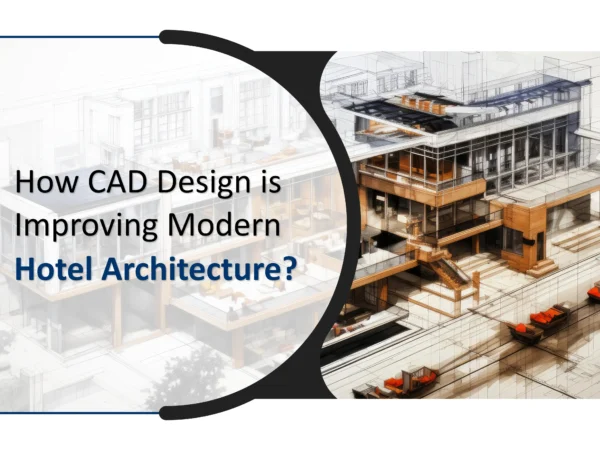 How CAD Design is Improving Modern Hotel Architecture?